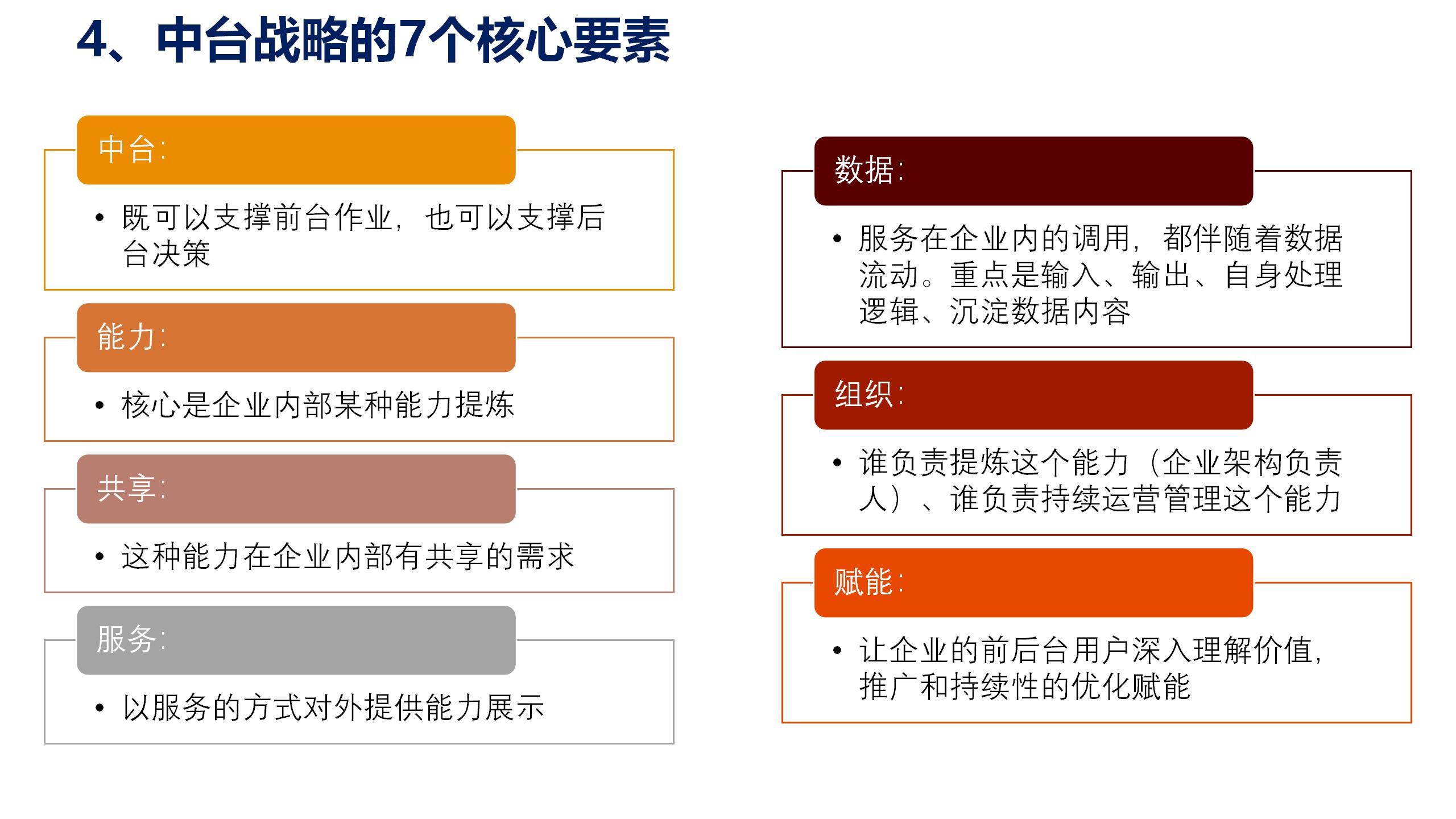 4、中台战略的7个核心要素

中台:

• 既可以支撑前台作业，也可以支撑后台决策

能力:

• 核心是企业内部某种能力提炼

共享:

• 这种能力在企业内部有共享的需求

服务:

• 以服务的方式对外提供能力展示

数据:

• 服务在企业内的调用，都伴随着数据流动。重点是输入、输出、自身处理逻辑、沉淀数据内容

组织:

• 谁负责提炼这个能力（企业架构负责人）、谁负责持续运营管理这个能力

赋能:

• 让企业的前后台用户深入理解价值，推广和持续性的优化赋能